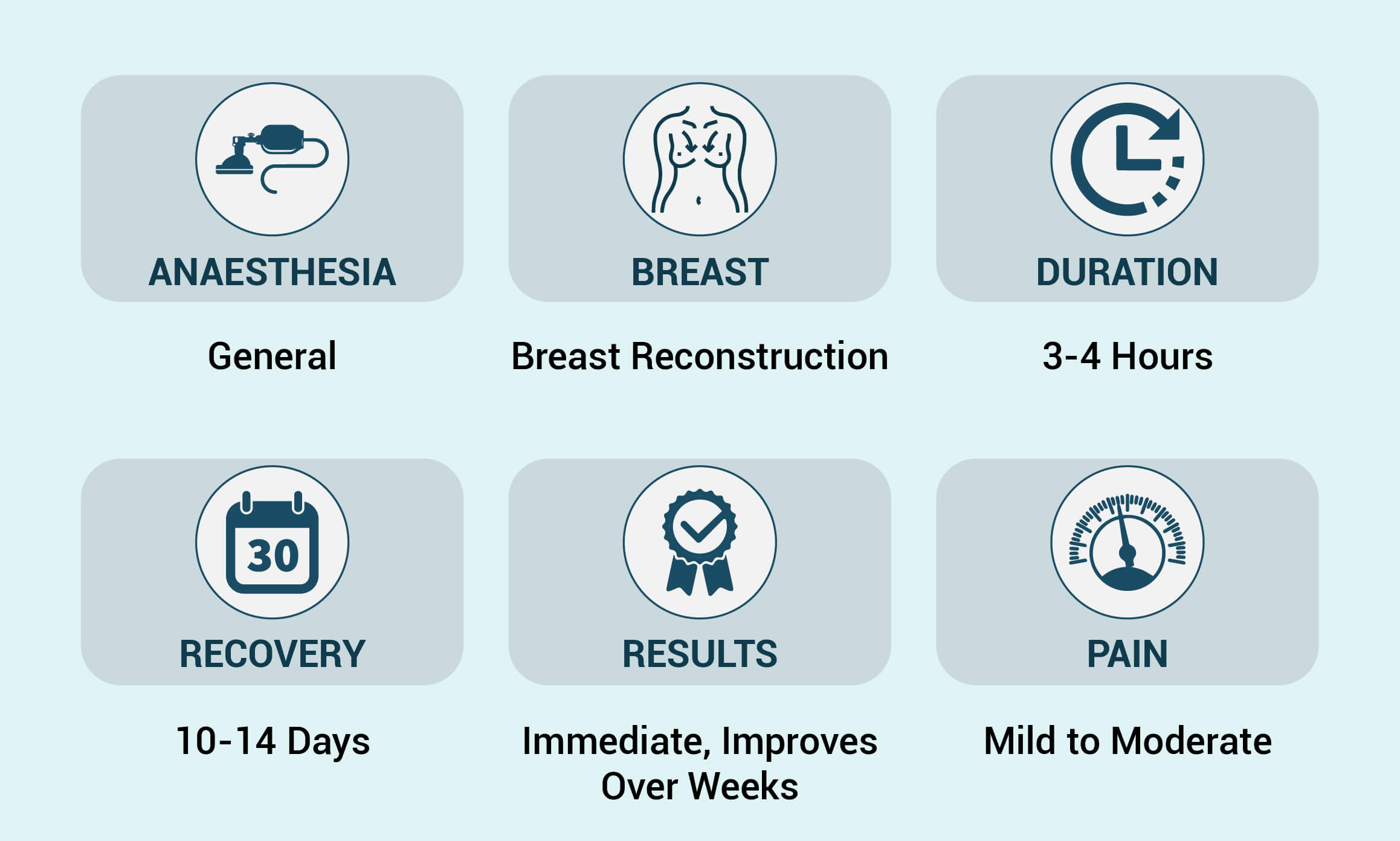 ANAESTHESIA

General

BREAST

Breast Reconstruction

DURATION

3-4 Hours

30

RECOVERY

10-14 Days

RESULTS

Immediate, Improves Over Weeks

PAIN

Mild to Moderate